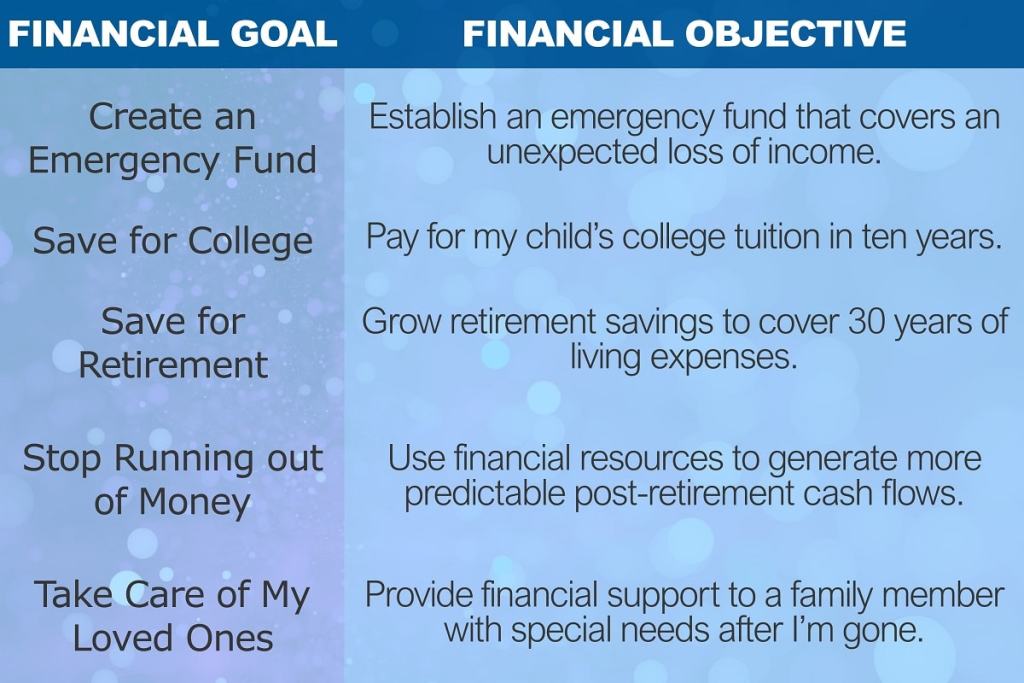 | FINANCIAL GOAL | FINANCIAL OBJECTIVE |
|---|---|
| Create an Emergency Fund | Establish an emergency fund that covers an unexpected loss of income. |
| Save for College | Pay for my child's college tuition in ten years. |
| Save for Retirement | Grow retirement savings to cover 30 years of living expenses. |
| Stop Running out of Money | Use financial resources to generate more predictable post-retirement cash flows. |
| Take Care of My Loved Ones | Provide financial support to a family member with special needs after I'm gone. |